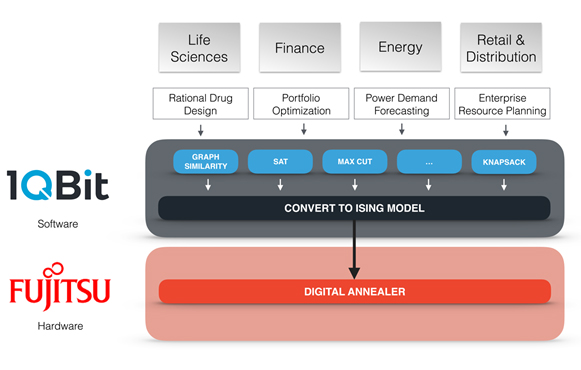 Life Sciences

Finance

Energy

Retail & Distribution

Rational Drug Design

Portfolio Optimization

Power Demand Forecasting

Enterprise Resource Planning

1QBit

Software

GRAPH SIMILARITY

SAT

MAX CUT

...

KNAPSACK

CONVERT TO ISING MODEL

FUJITSU

Hardware

DIGITAL ANNEALER